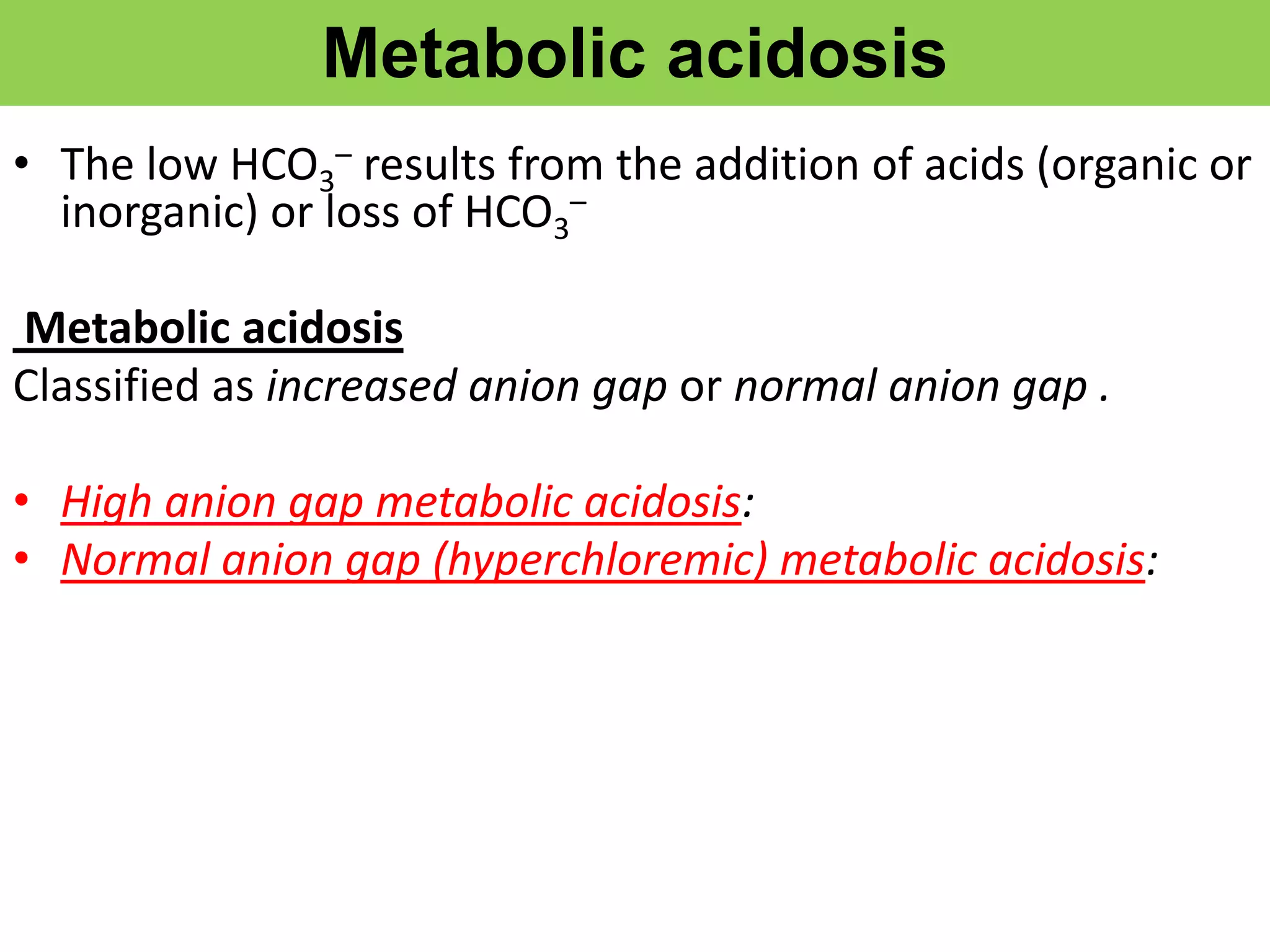 Metabolic acidosis

• The low $HCO_3^-$ results from the addition of acids (organic or inorganic) or loss of $HCO_3^-$

Metabolic acidosis

Classified as increased anion gap or normal anion gap .

• High anion gap metabolic acidosis:
• Normal anion gap (hyperchloremic) metabolic acidosis: